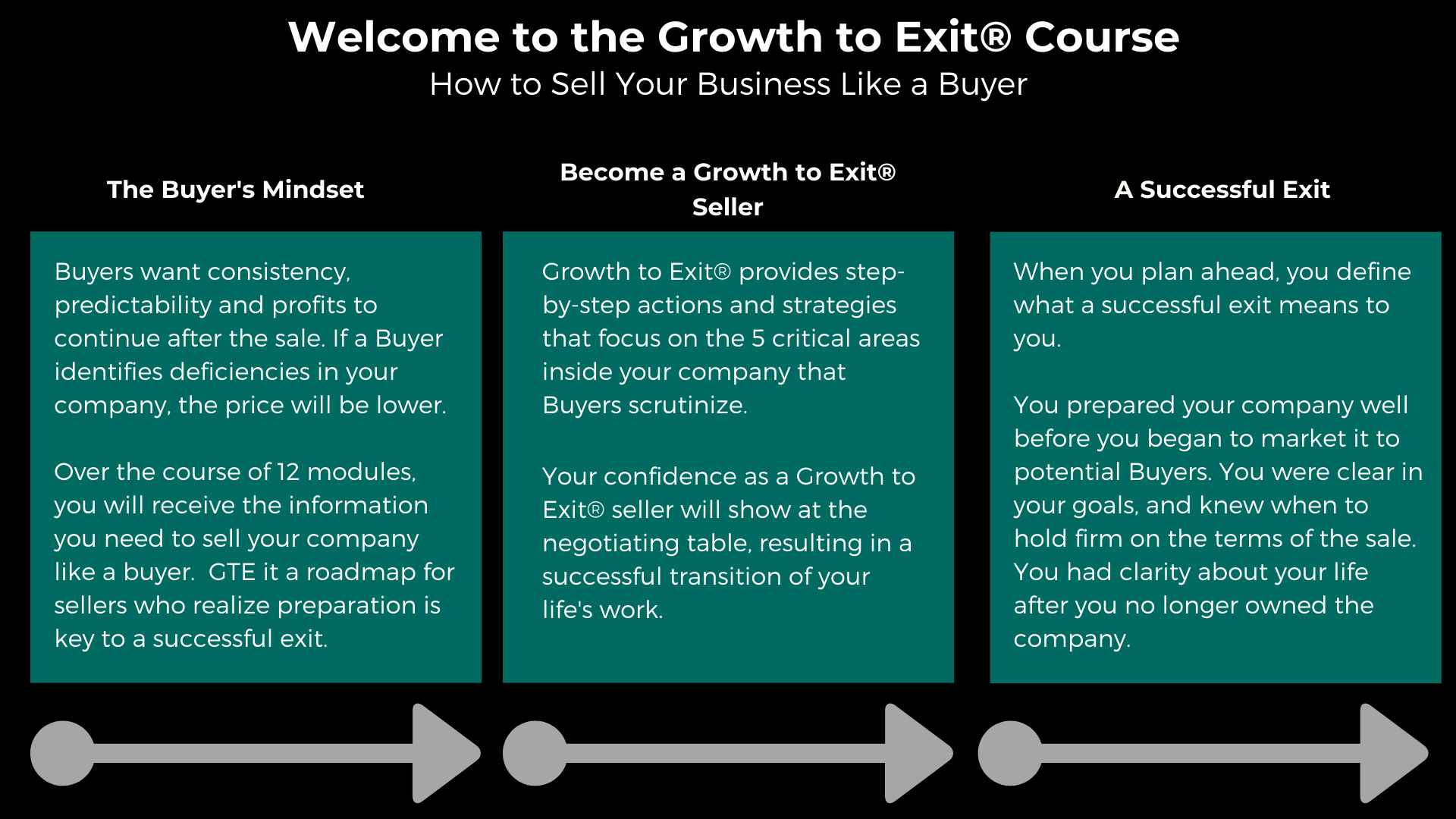 Welcome to the Growth to Exit® Course
How to Sell Your Business Like a Buyer

The Buyer's Mindset

Buyers want consistency, predictability and profits to continue after the sale. If a Buyer identifies deficiencies in your company, the price will be lower.

Over the course of 12 modules, you will receive the information you need to sell your company like a buyer. GTE it a roadmap for sellers who realize preparation is key to a successful exit.

Become a Growth to Exit® Seller

Growth to Exit® provides step-by-step actions and strategies that focus on the 5 critical areas inside your company that Buyers scrutinize.

Your confidence as a Growth to Exit® seller will show at the negotiating table, resulting in a successful transition of your life's work.

A Successful Exit

When you plan ahead, you define what a successful exit means to you.

You prepared your company well before you began to market it to potential Buyers. You were clear in your goals, and knew when to hold firm on the terms of the sale. You had clarity about your life after you no longer owned the company.